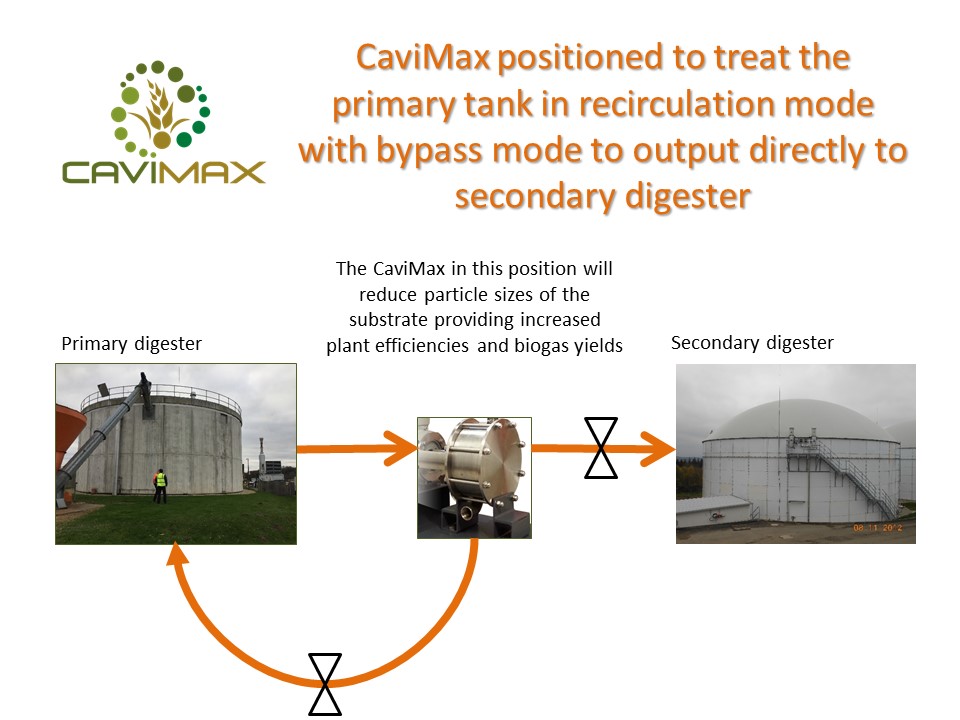 CAVIMAX

CaviMax positioned to treat the primary tank in recirculation mode with bypass mode to output directly to secondary digester

The CaviMax in this position will reduce particle sizes of the substrate providing increased plant efficiencies and biogas yields

Primary digester

Secondary digester

08.11.2012